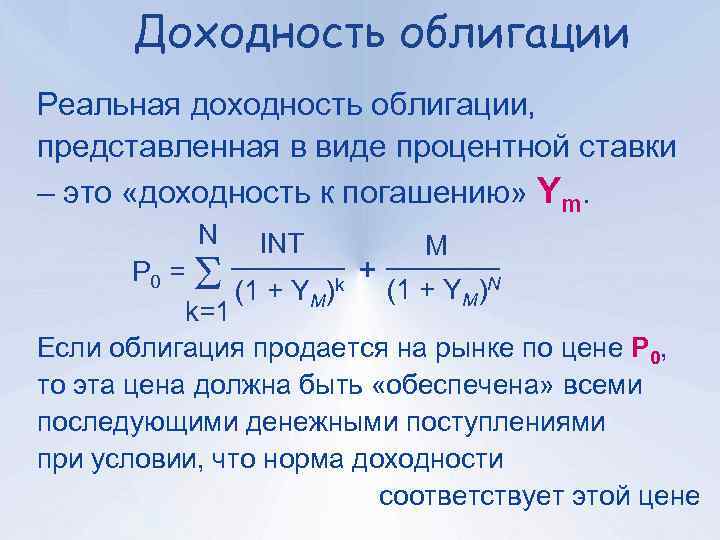 Доходность облигации

Реальная доходность облигации, представленная в виде процентной ставки – это «доходность к погашению» $Y_m$.

$P_0 = \sum_{k=1}^{N} \frac{INT}{(1 + Y_M)^k} + \frac{M}{(1 + Y_M)^N}$

Если облигация продается на рынке по цене $P_0$, то эта цена должна быть «обеспечена» всеми последующими денежными поступлениями при условии, что норма доходности соответствует этой цене